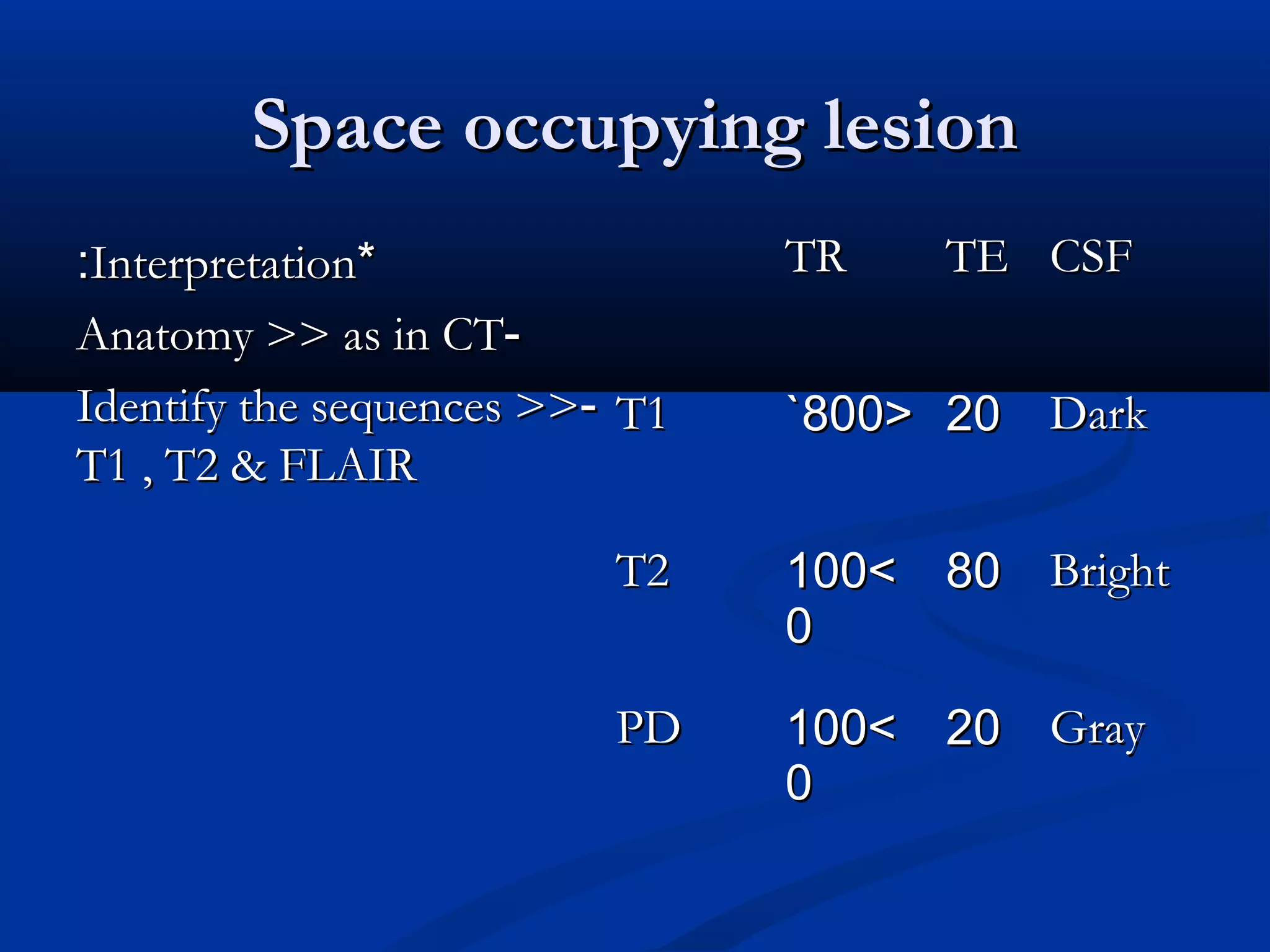 Space occupying lesion

:Interpretation*

Anatomy >> as in CT-

Identify the sequences >>- T1 , T2 & FLAIR

| | TR | TE | CSF |
|---|---|---|---|
| T1 | `800> | 20 | Dark |
| T2 | 100<0 | 80 | Bright |
| PD | 100<0 | 20 | Gray |